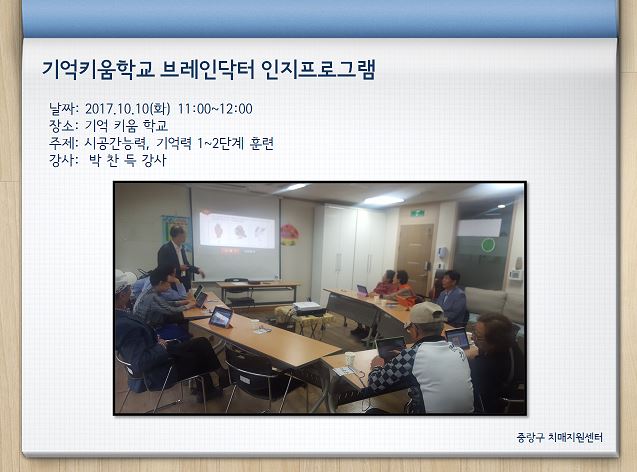 기억키움학교 브레인닥터 인지프로그램

날짜: 2017.10.10(화) 11:00~12:00
장소: 기억 키움 학교
주제: 시공간능력, 기억력 1~2단계 훈련
강사: 박 찬 득 강사

중랑구 치매지원센터